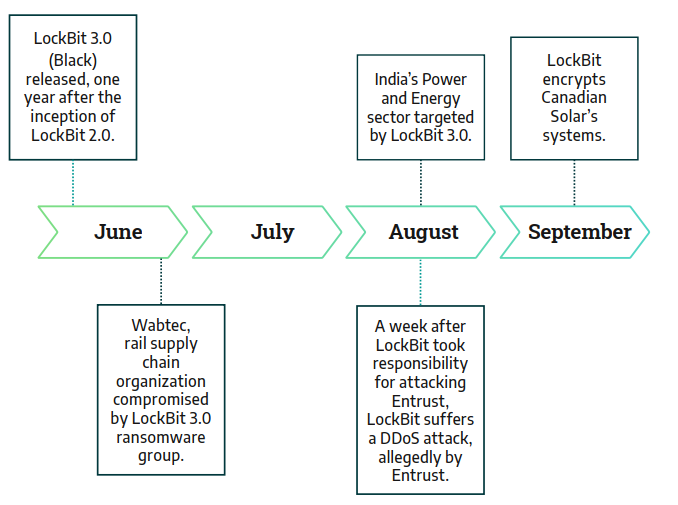 LockBit 3.0 (Black) released, one year after the inception of LockBit 2.0.

India's Power and Energy sector targeted by LockBit 3.0.

LockBit encrypts Canadian Solar's systems.

June

July

August

September

Wabtec, rail supply chain organization compromised by LockBit 3.0 ransomware group.

A week after LockBit took responsibility for attacking Entrust, LockBit suffers a DDoS attack, allegedly by Entrust.